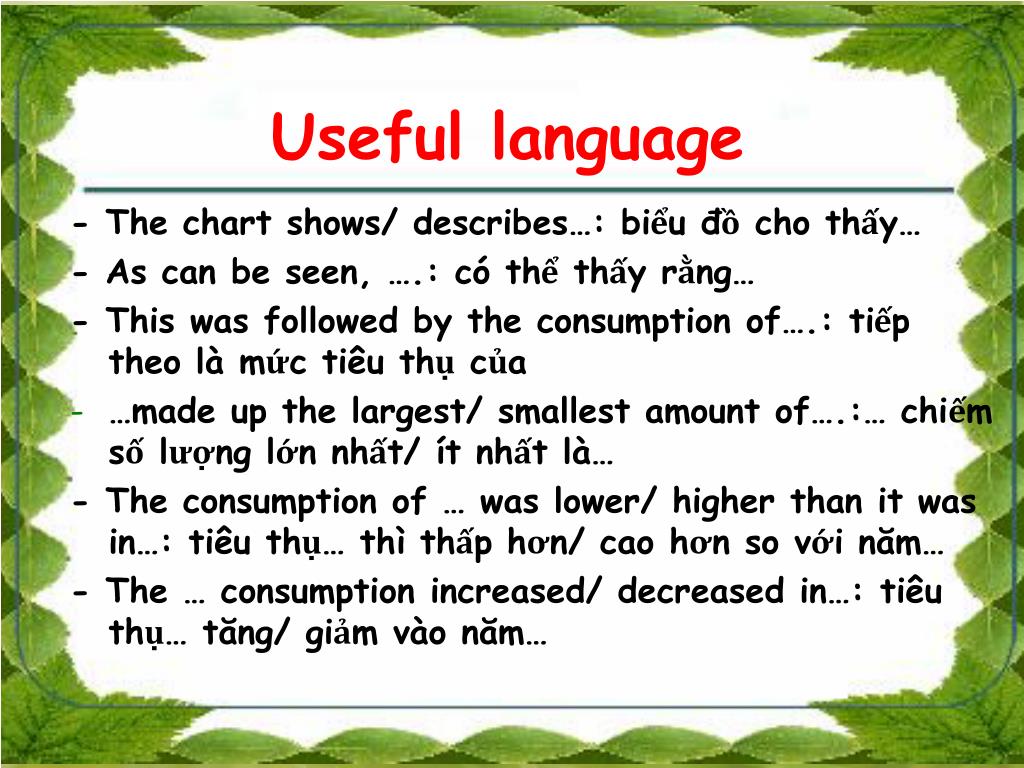 Useful language

- The chart shows/ describes…: biểu đồ cho thấy…
- As can be seen, ….: có thể thấy rằng…
- This was followed by the consumption of….: tiếp theo là mức tiêu thụ của
- …made up the largest/ smallest amount of….:… chiếm số lượng lớn nhất/ ít nhất là…
- The consumption of … was lower/ higher than it was in…: tiêu thụ… thì thấp hơn/ cao hơn so với năm…
- The … consumption increased/ decreased in…: tiêu thụ… tăng/ giảm vào năm…